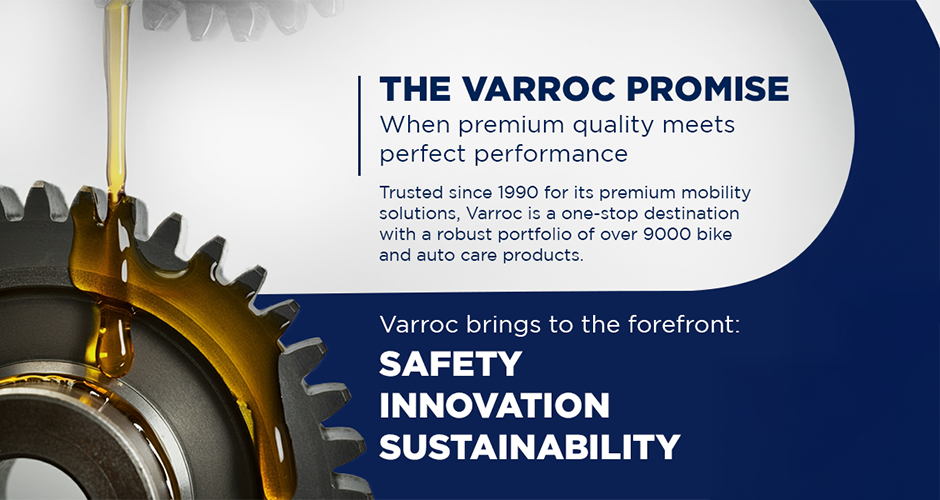 THE VARROC PROMISE
When premium quality meets perfect performance

Trusted since 1990 for its premium mobility solutions, Varroc is a one-stop destination with a robust portfolio of over 9000 bike and auto care products.

Varroc brings to the forefront:
SAFETY
INNOVATION
SUSTAINABILITY